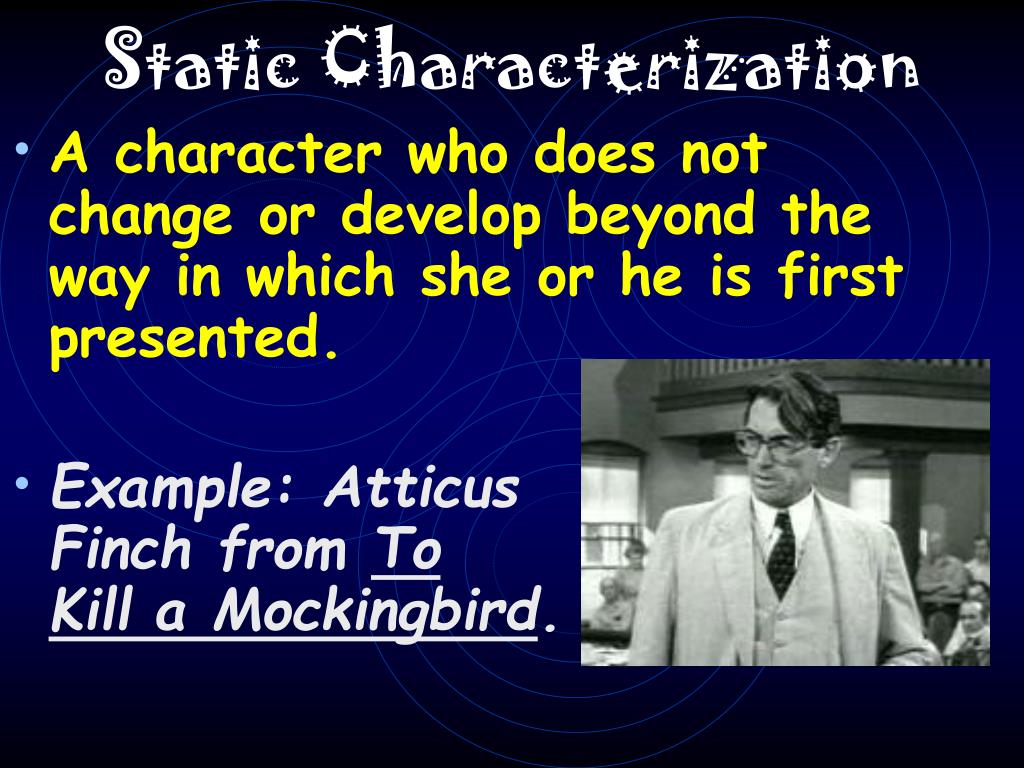 Static Characterization

• A character who does not change or develop beyond the way in which she or he is first presented.

• Example: Atticus Finch from To Kill a Mockingbird.